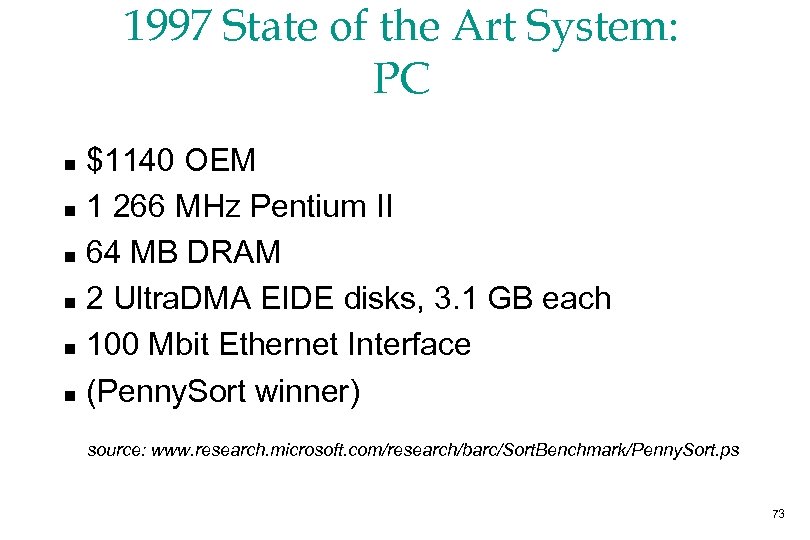 1997 State of the Art System: PC

- \$1140 OEM
- 1 266 MHz Pentium II
- 64 MB DRAM
- 2 UltraDMA EIDE disks, 3.1 GB each
- 100 Mbit Ethernet Interface
- (PennySort winner)

source: www.research.microsoft.com/research/barc/SortBenchmark/PennySort.ps

73